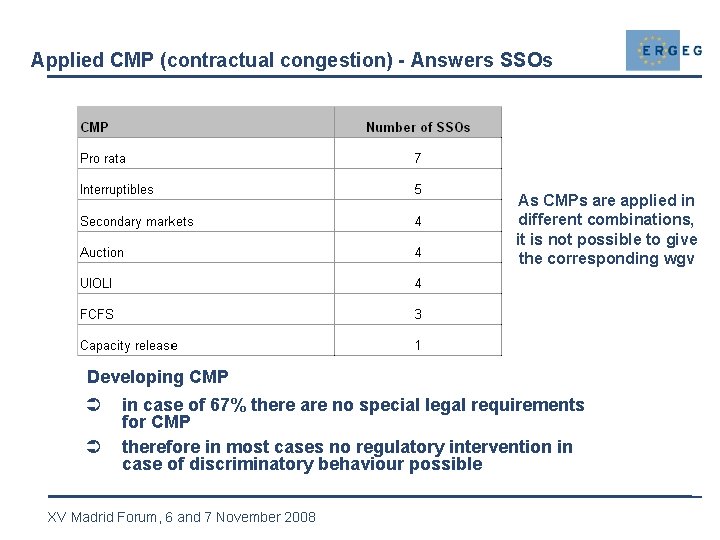 Applied CMP (contractual congestion) - Answers SSOs

ERGEG

| CMP | Number of SSOs |
|---|---|
| Pro rata | 7 |
| Interruptibles | 5 |
| Secondary markets | 4 |
| Auction | 4 |
| UIOLI | 4 |
| FCFS | 3 |
| Capacity release | 1 |

As CMPs are applied in different combinations, it is not possible to give the corresponding wgv

Developing CMP

➲ in case of 67% there are no special legal requirements for CMP

➲ therefore in most cases no regulatory intervention in case of discriminatory behaviour possible

XV Madrid Forum, 6 and 7 November 2008